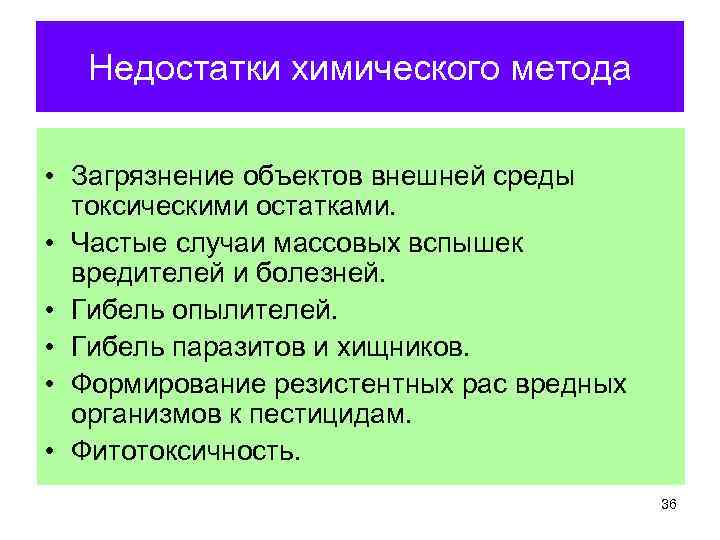 Недостатки химического метода

• Загрязнение объектов внешней среды токсическими остатками.
• Частые случаи массовых вспышек вредителей и болезней.
• Гибель опылителей.
• Гибель паразитов и хищников.
• Формирование резистентных рас вредных организмов к пестицидам.
• Фитотоксичность.

36